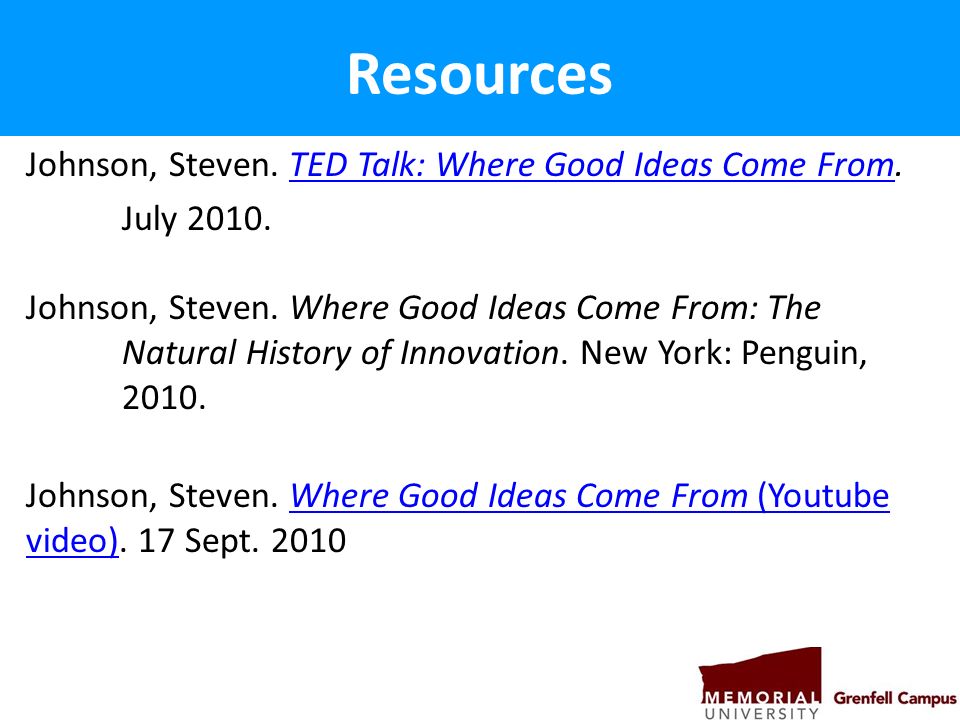 Resources

Johnson, Steven. TED Talk: Where Good Ideas Come From. July 2010.

Johnson, Steven. Where Good Ideas Come From: The Natural History of Innovation. New York: Penguin, 2010.

Johnson, Steven. Where Good Ideas Come From (Youtube video). 17 Sept. 2010

MEMORIAL UNIVERSITY Grenfell Campus